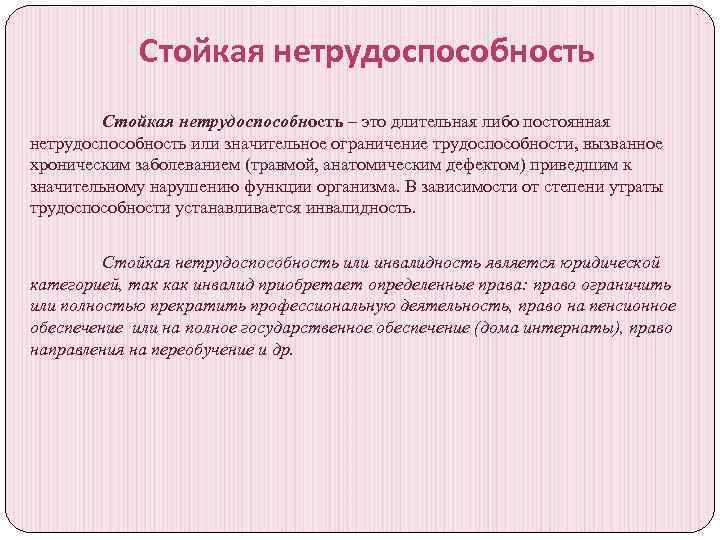 Стойкая нетрудоспособность

Стойкая нетрудоспособность – это длительная либо постоянная нетрудоспособность или значительное ограничение трудоспособности, вызванное хроническим заболеванием (травмой, анатомическим дефектом) приведшим к значительному нарушению функции организма. В зависимости от степени утраты трудоспособности устанавливается инвалидность.

Стойкая нетрудоспособность или инвалидность является юридической категорией, так как инвалид приобретает определенные права: право ограничить или полностью прекратить профессиональную деятельность, право на пенсионное обеспечение или на полное государственное обеспечение (дома интернаты), право направления на переобучение и др.